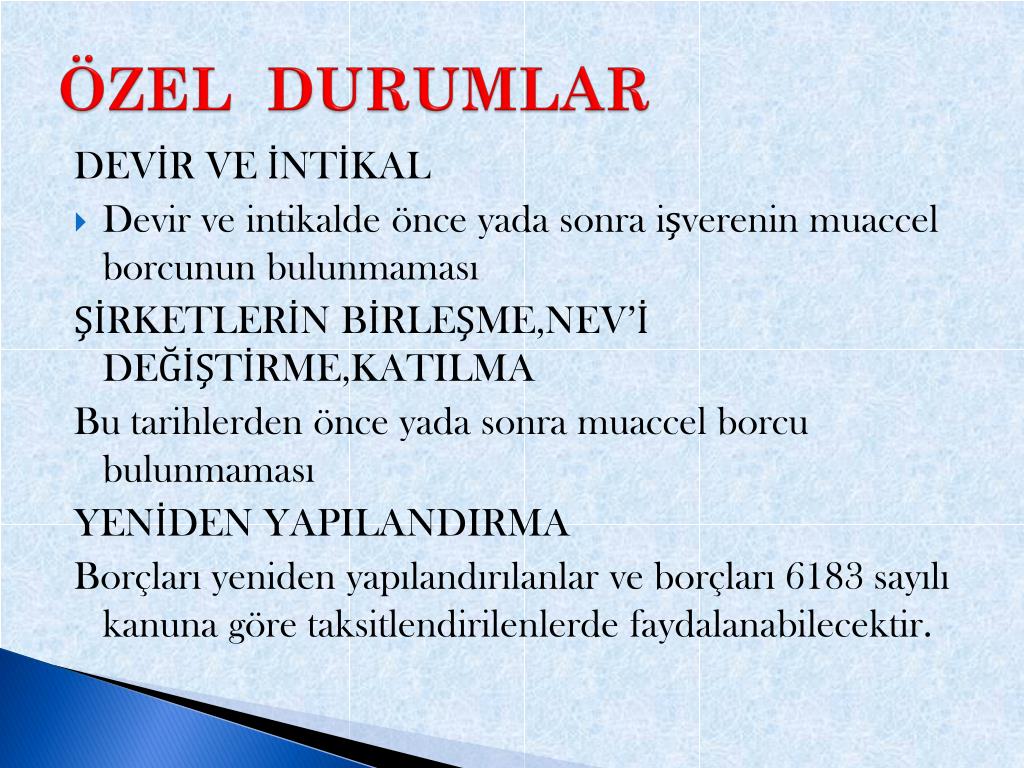 ÖZEL DURUMLAR

DEVİR VE İNTİKAL

Devir ve intikalde önce yada sonra işverenin muaccel borcunun bulunmaması

ŞİRKETLERİN BİRLEŞME,NEV'İ DEĞİŞTİRME,KATILMA

Bu tarihlerden önce yada sonra muaccel borcu bulunmaması

YENİDEN YAPILANDIRMA

Borçları yeniden yapılandırılanlar ve borçları 6183 sayılı kanuna göre taksitlendirilenlerde faydalanabilecektir.